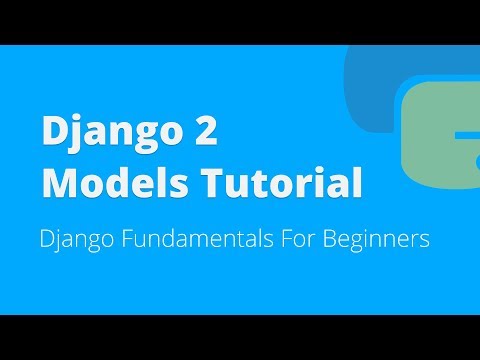 Django 2
Models Tutorial

Django Fundamentals For Beginners